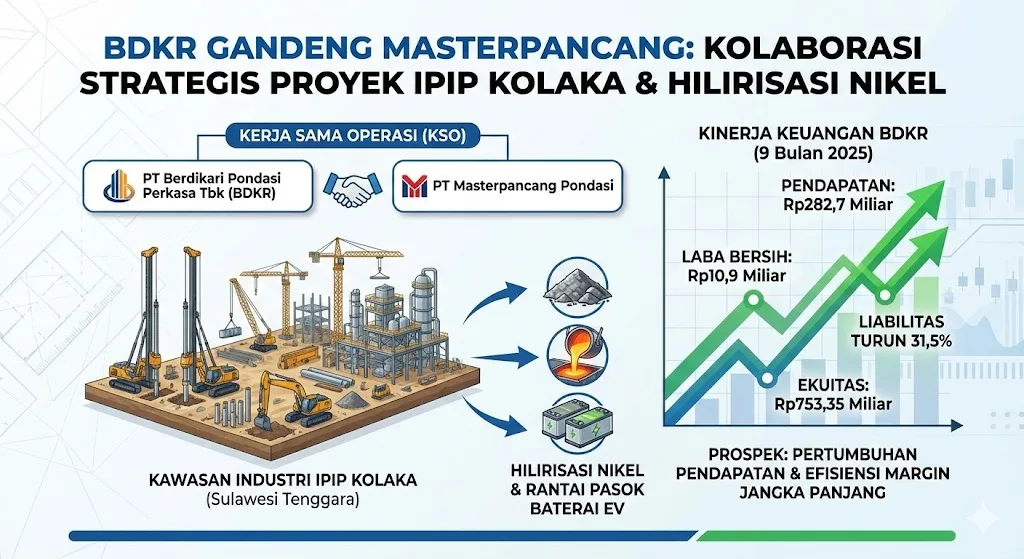 BDKR GANDENG MASTERPANCANG: KOLABORASI STRATEGIS PROYEK IPIP KOLAKA & HILIRISASI NIKEL

KERJA SAMA OPERASI (KSO)

PT Berdikari Pondasi Perkasa Tbk (BDKR)

PT Masterpancang Pondasi

KAWASAN INDUSTRI IPIP KOLAKA
(Sulawesi Tenggara)

HILIRISASI NIKEL & RANTAI PASOK BATERAI EV

KINERJA KEUANGAN BDKR
(9 Bulan 2025)

PENDAPATAN:
Rp282,7 Miliar

LABA BERSIH:
Rp10,9 Miliar

LIABILITAS
TURUN 31,5%

EKUITAS:
Rp753,35 Miliar

PROSPEK: PERTUMBUHAN PENDAPATAN & EFISIENSI MARGIN JANGKA PANJANG